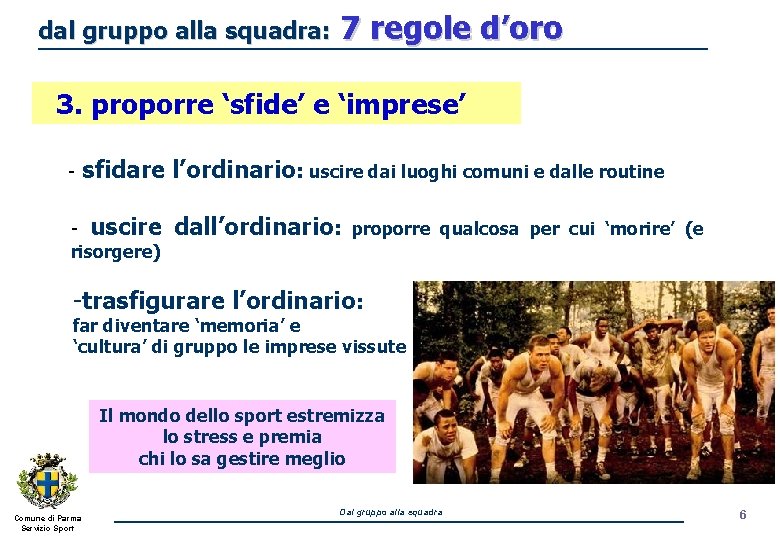 dal gruppo alla squadra: 7 regole d'oro

3. proporre 'sfide' e 'imprese'

- sfidare l'ordinario: uscire dai luoghi comuni e dalle routine

- uscire dall'ordinario: proporre qualcosa per cui 'morire' (e risorgere)

-trasfigurare l'ordinario: far diventare 'memoria' e 'cultura' di gruppo le imprese vissute

Il mondo dello sport estremizza lo stress e premia chi lo sa gestire meglio

Comune di Parma Servizio Sport

Dal gruppo alla squadra

6